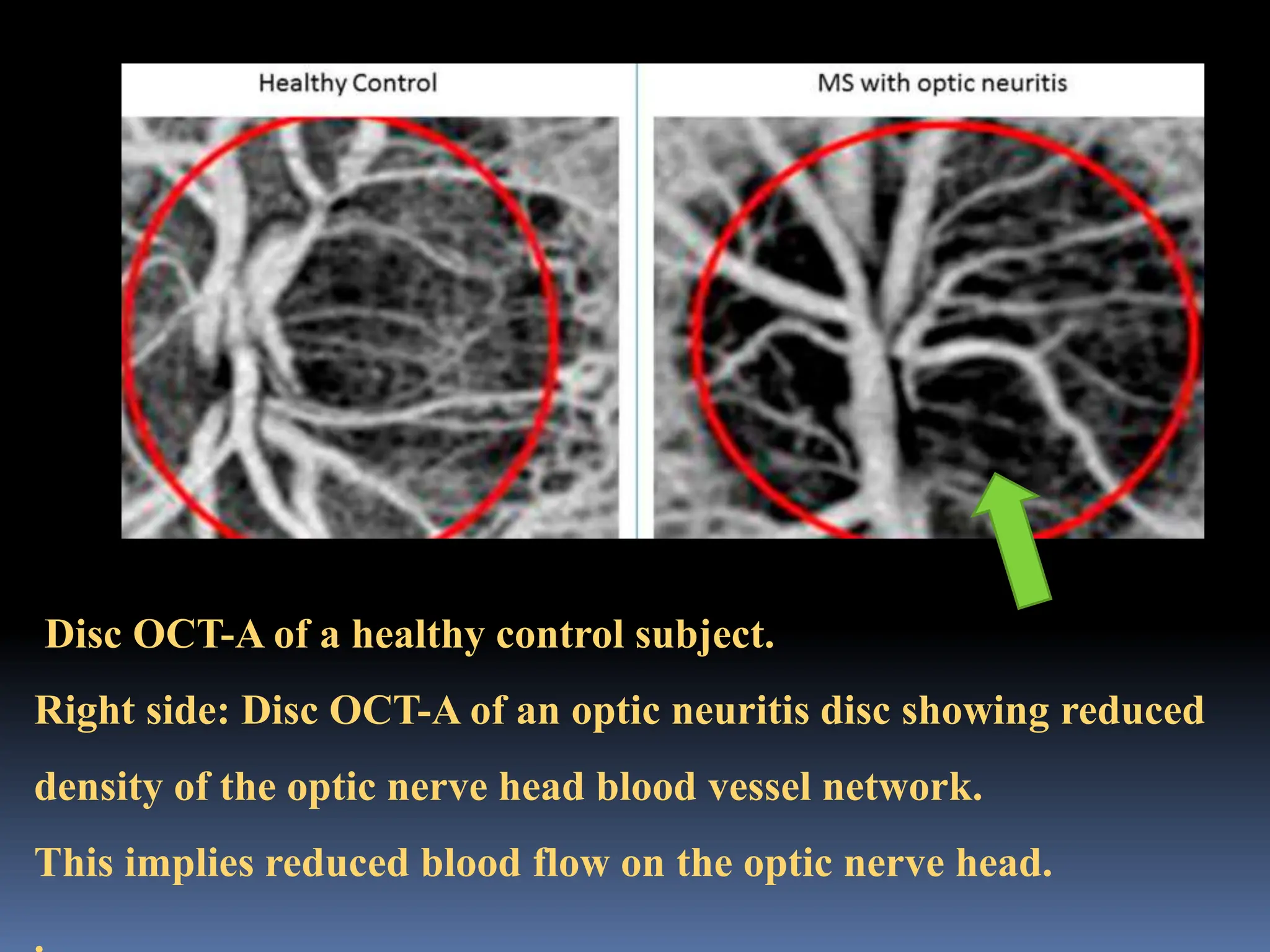 Healthy Control

MS with optic neuritis

Disc OCT-A of a healthy control subject.

Right side: Disc OCT-A of an optic neuritis disc showing reduced density of the optic nerve head blood vessel network.

This implies reduced blood flow on the optic nerve head.

.